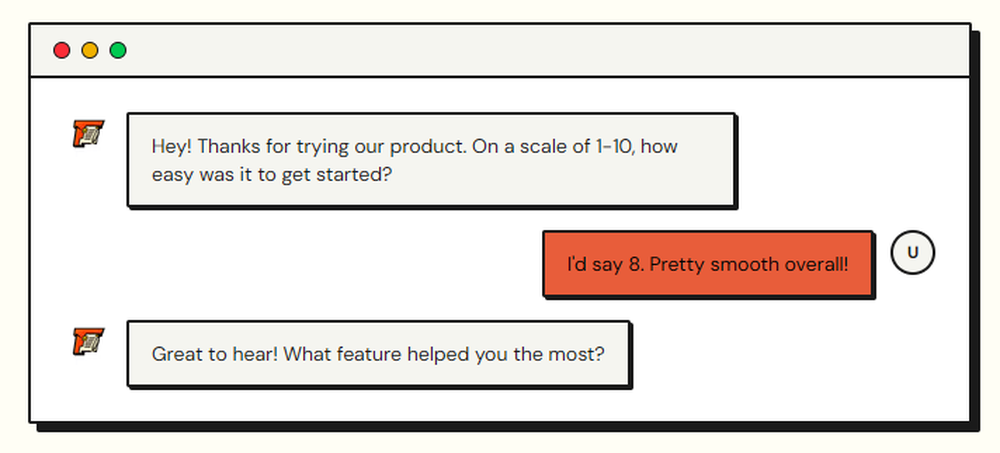 Hey! Thanks for trying our product. On a scale of 1-10, how easy was it to get started?

I'd say 8. Pretty smooth overall!

U

Great to hear! What feature helped you the most?